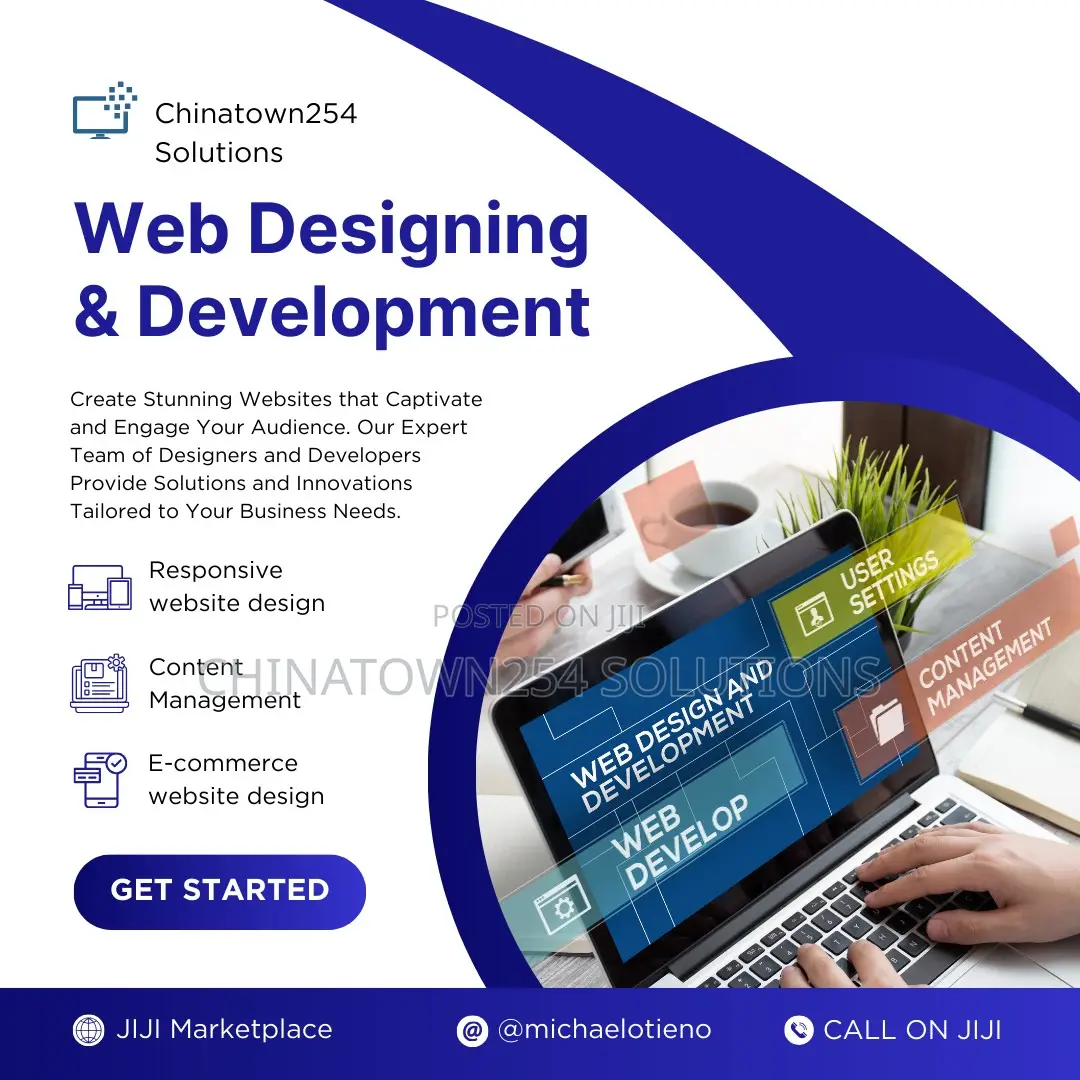 Chinatown254 Solutions

Web Designing & Development

Create Stunning Websites that Captivate and Engage Your Audience. Our Expert Team of Designers and Developers Provide Solutions and Innovations Tailored to Your Business Needs.

Responsive website design

Content Management

E-commerce website design

GET STARTED

POSTED ON JIJI

CHINATOWN254 SOLUTIONS

USER SETTINGS

CONTENT MANAGEMENT

WEB DESIGN AND DEVELOPMENT

WEB DEVELOP

JIJI Marketplace

@michaelotieno

CALL ON JIJI